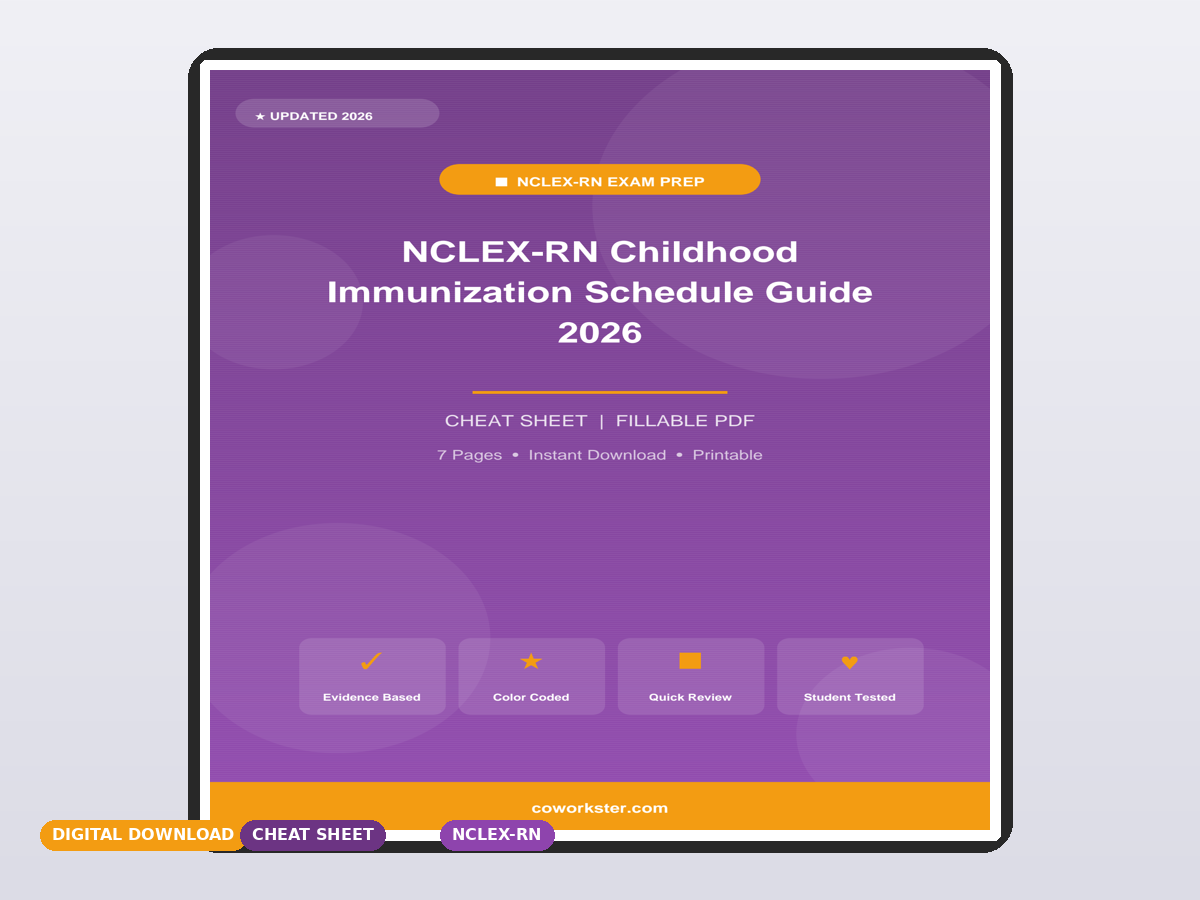 ★ UPDATED 2026

NCLEX-RN EXAM PREP

NCLEX-RN Childhood Immunization Schedule Guide 2026

CHEAT SHEET | FILLABLE PDF

7 Pages • Instant Download • Printable

✓ Evidence Based

★ Color Coded

Quick Review

♥ Student Tested

coworkster.com

DIGITAL DOWNLOAD

CHEAT SHEET

NCLEX-RN